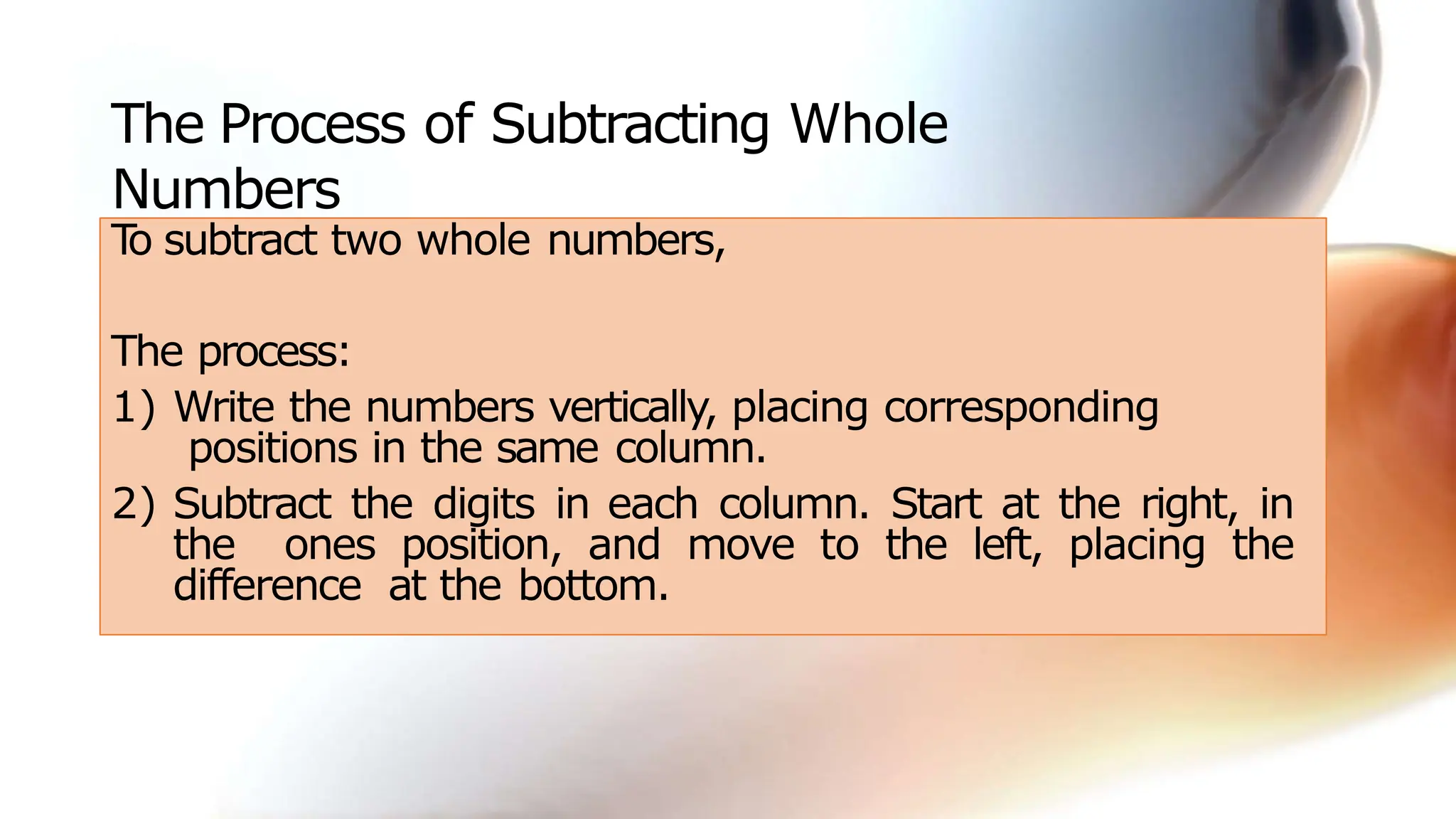 The Process of Subtracting Whole Numbers

To subtract two whole numbers,

The process:

1) Write the numbers vertically, placing corresponding positions in the same column.

2) Subtract the digits in each column. Start at the right, in the ones position, and move to the left, placing the difference at the bottom.